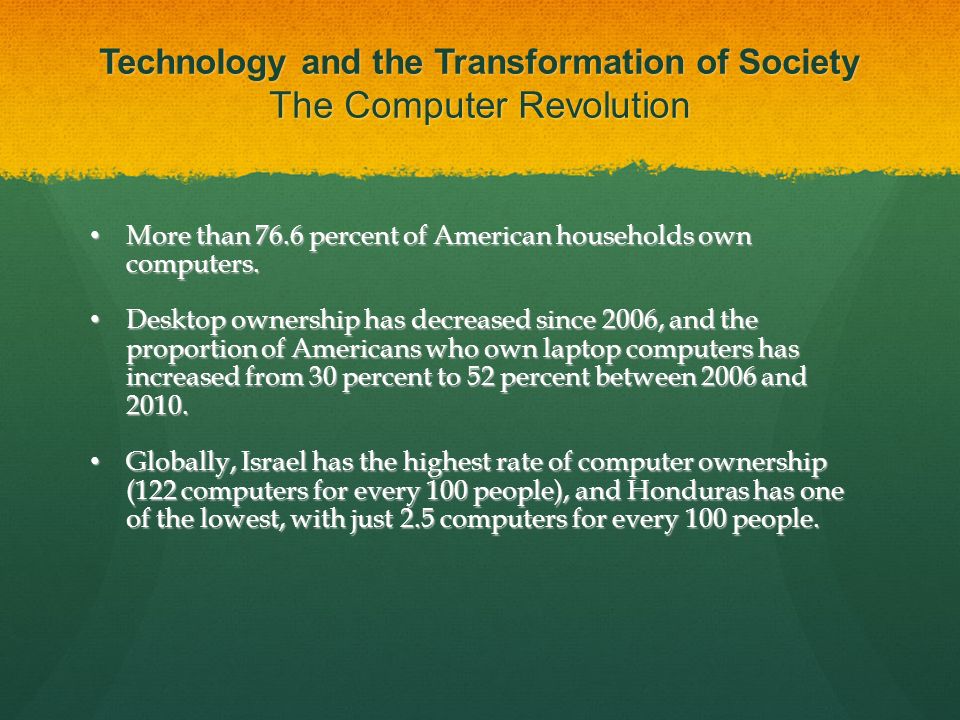 Technology and the Transformation of Society
The Computer Revolution

• More than 76.6 percent of American households own computers.

• Desktop ownership has decreased since 2006, and the proportion of Americans who own laptop computers has increased from 30 percent to 52 percent between 2006 and 2010.

• Globally, Israel has the highest rate of computer ownership (122 computers for every 100 people), and Honduras has one of the lowest, with just 2.5 computers for every 100 people.